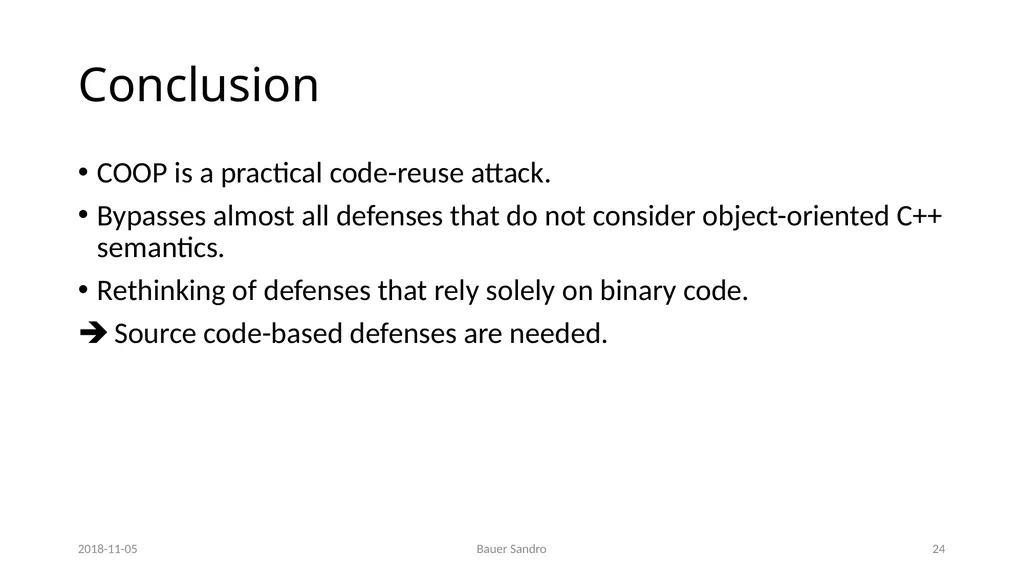 Conclusion

• COOP is a practical code-reuse attack.

• Bypasses almost all defenses that do not consider object-oriented C++ semantics.

• Rethinking of defenses that rely solely on binary code.

➔ Source code-based defenses are needed.

2018-11-05

Bauer Sandro

24